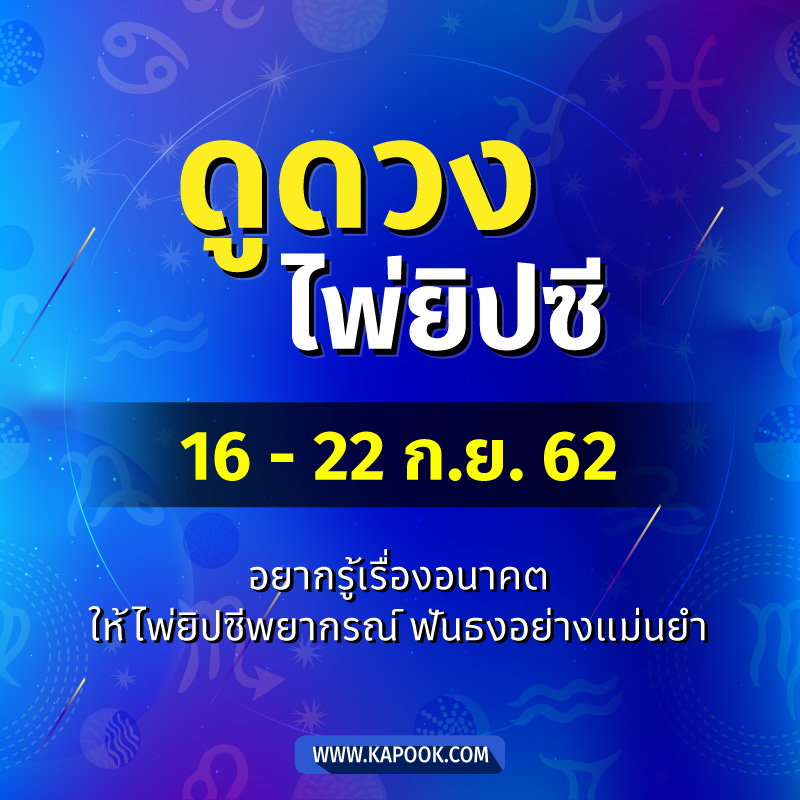 ดูดวง
ไพ่ยิปซี

16 - 22 ก.ย. 62

อยากรู้เรื่องอนาคต
ให้ไพ่ยิปซีพยากรณ์ ฟันธงอย่างแม่นยำ

WWW.KAPOOK.COM